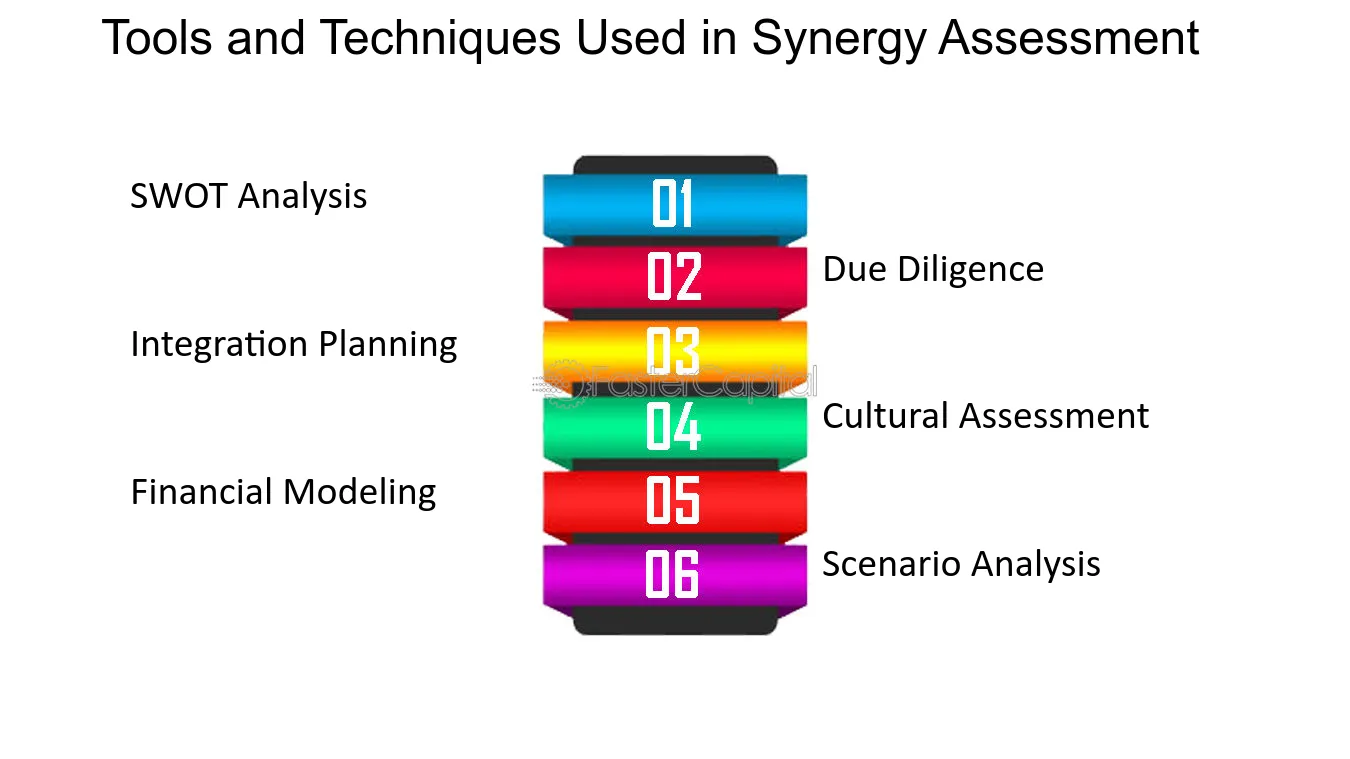 Tools and Techniques Used in Synergy Assessment

SWOT Analysis

01

02

Due Diligence

Integration Planning

03

04

Cultural Assessment

Financial Modeling

05

06

Scenario Analysis

FasterCapital